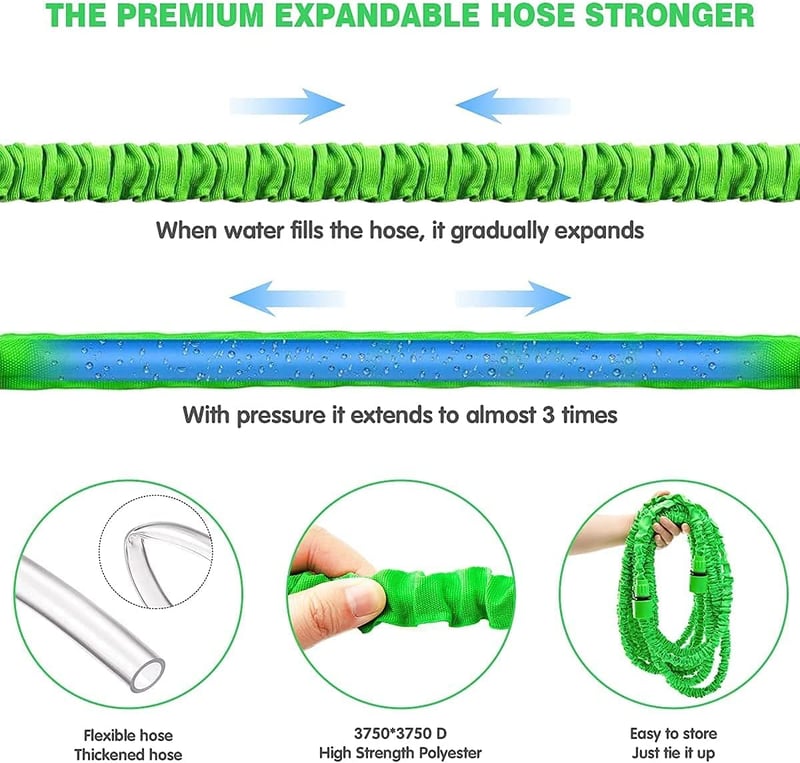 THE PREMIUM EXPANDABLE HOSE STRONGER

When water fills the hose, it gradually expands

With pressure it extends to almost 3 times

Flexible hose
Thickened hose

3750*3750 D
High Strength Polyester

Easy to store
Just tie it up